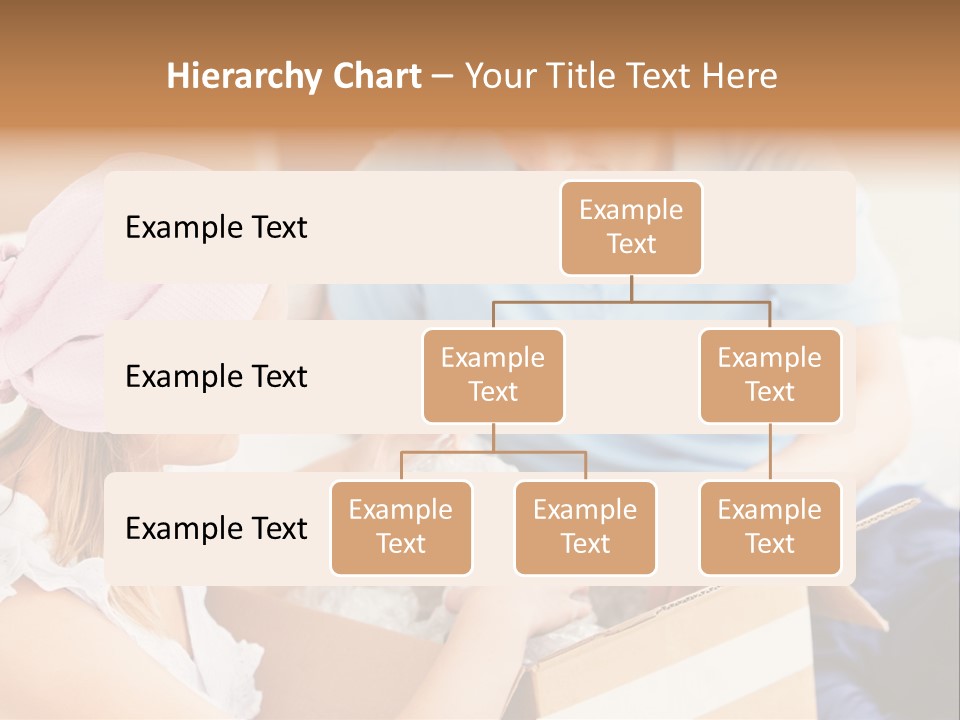 Hierarchy Chart – Your Title Text Here

Example Text

Example Text

Example Text

Example Text

Example Text

Example Text

Example Text

Example Text

Example Text